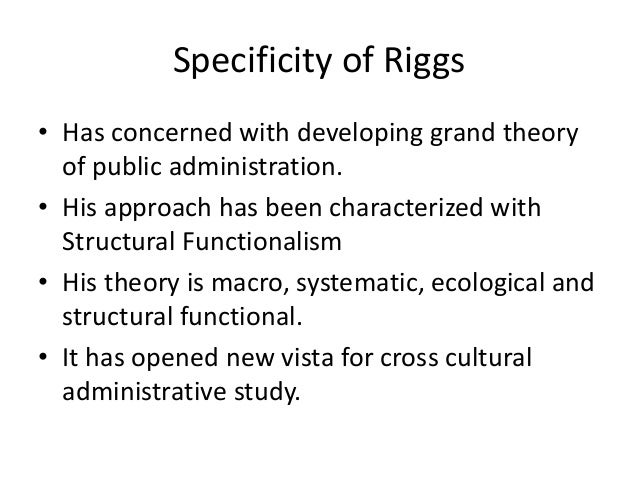 Specificity of Riggs

• Has concerned with developing grand theory of public administration.
• His approach has been characterized with Structural Functionalism
• His theory is macro, systematic, ecological and structural functional.
• It has opened new vista for cross cultural administrative study.